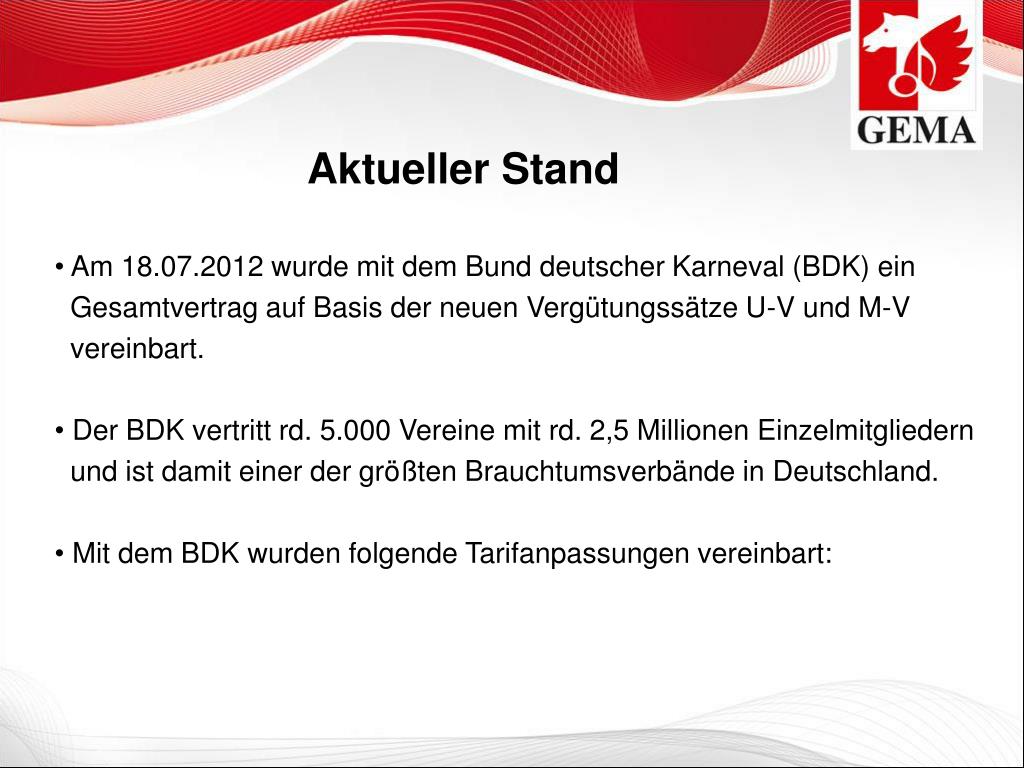 GEMA

Aktueller Stand

• Am 18.07.2012 wurde mit dem Bund deutscher Karneval (BDK) ein Gesamtvertrag auf Basis der neuen Vergütungssätze U-V und M-V vereinbart.

• Der BDK vertritt rd. 5.000 Vereine mit rd. 2,5 Millionen Einzelmitgliedern und ist damit einer der größten Brauchtumsverbände in Deutschland.

• Mit dem BDK wurden folgende Tarifanpassungen vereinbart: